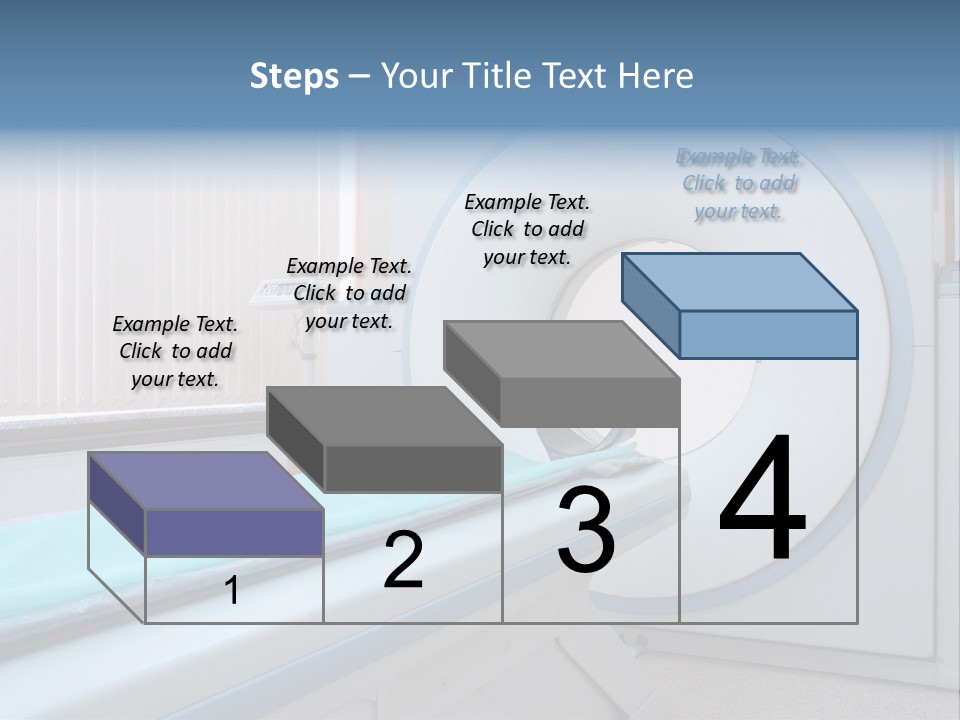 Steps – Your Title Text Here

Example Text. Click to add your text.

Example Text. Click to add your text.

Example Text. Click to add your text.

Example Text. Click to add your text.

1

2

3

4